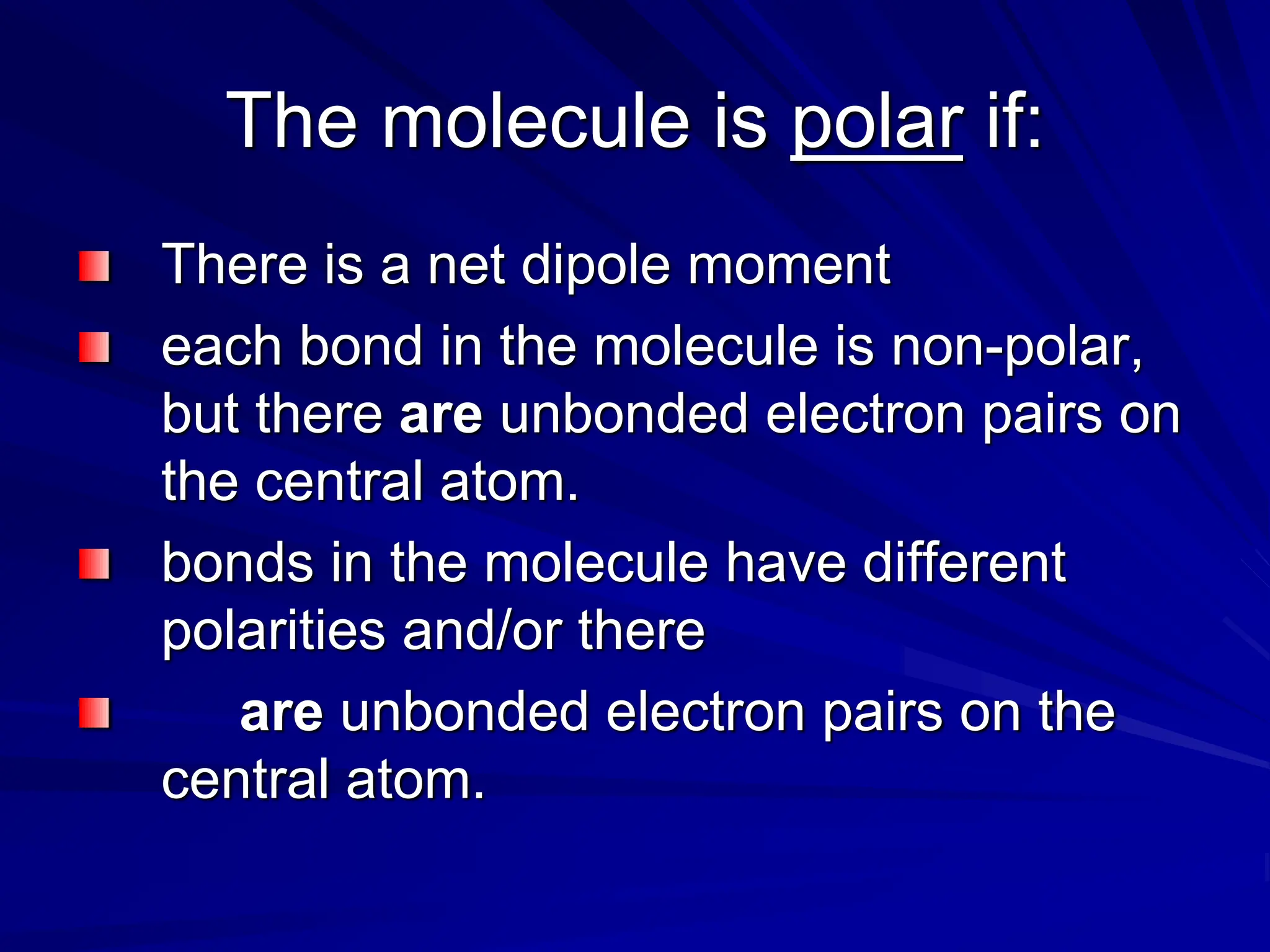 The molecule is polar if:

There is a net dipole moment

each bond in the molecule is non-polar, but there are unbonded electron pairs on the central atom.

bonds in the molecule have different polarities and/or there

are unbonded electron pairs on the central atom.